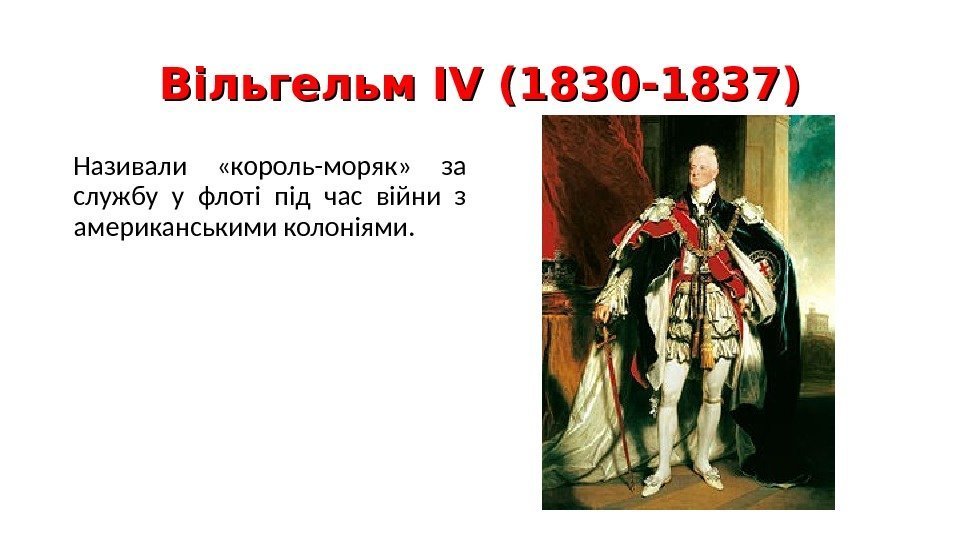 Вільгельм IV (1830-1837)

Називали «король-моряк» за службу у флоті під час війни з американськими колоніями.